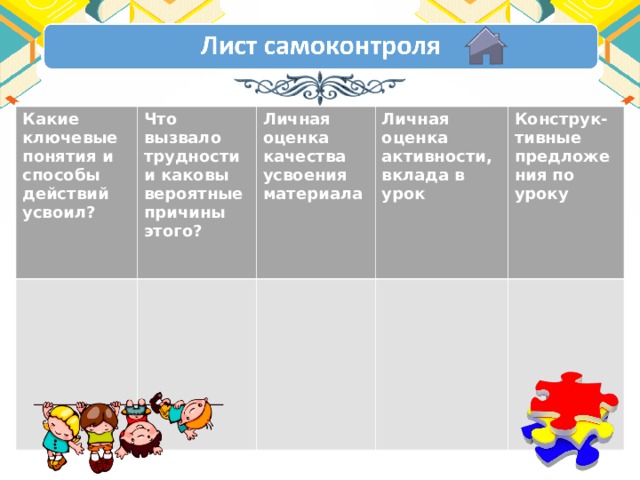 Лист самоконтроля

| Какие ключевые понятия и способы действий усвоил? | Что вызвало трудности и каковы вероятные причины этого? | Личная оценка качества усвоения материала | Личная оценка активности, вклада в урок | Конструктивные предложения по уроку |
|---|---|---|---|---|
| | | | | |